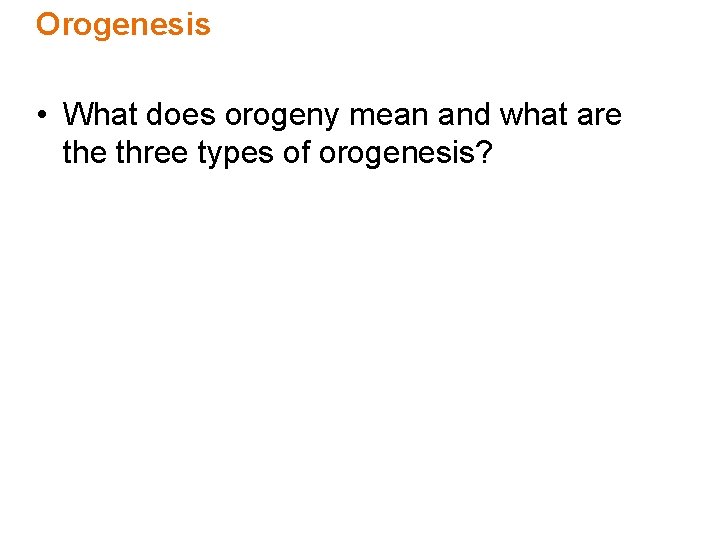 Orogenesis

• What does orogeny mean and what are the three types of orogenesis?